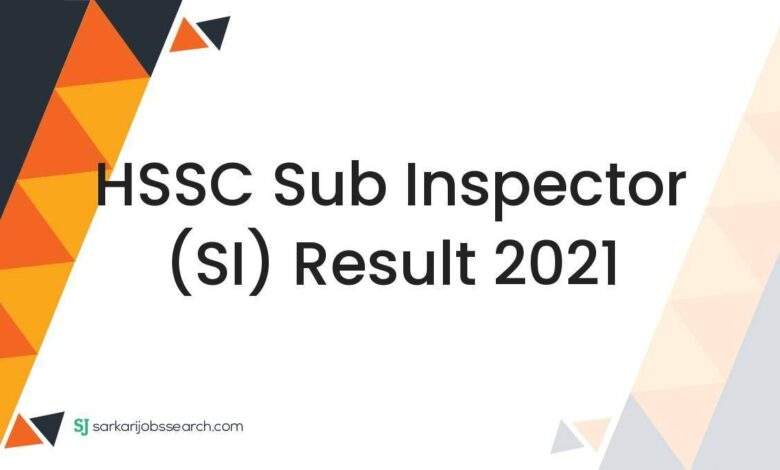 HSSC Sub Inspector (SI) Result 2021

SJ sarkarijobssearch.com